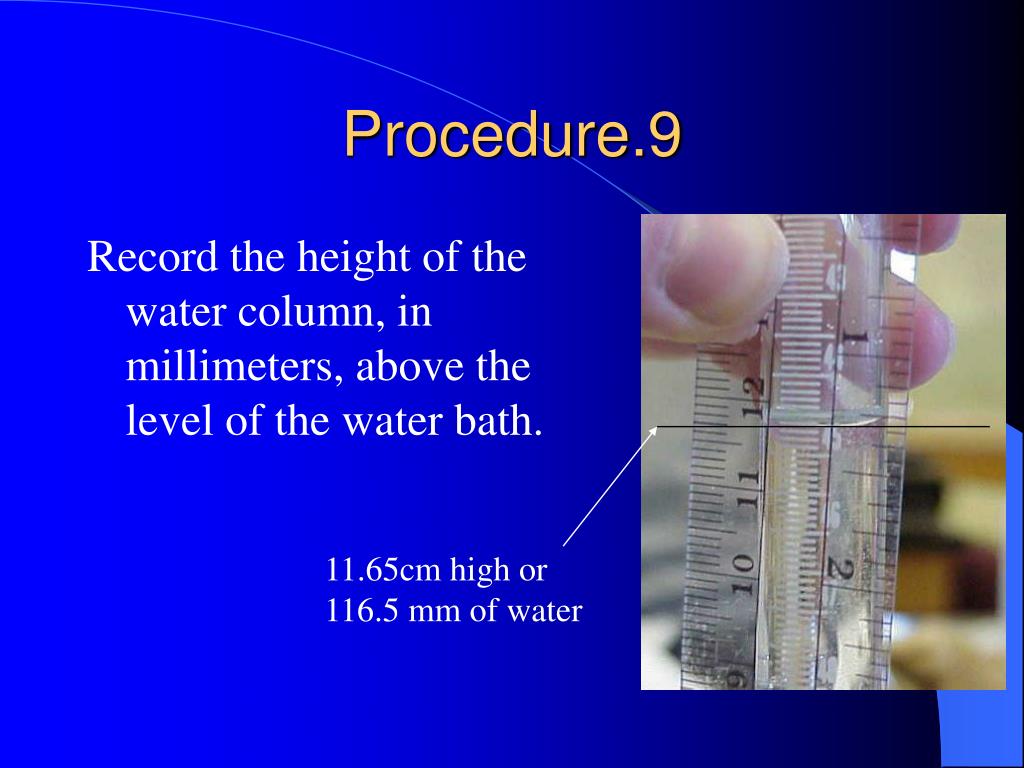 Procedure.9

Record the height of the water column, in millimeters, above the level of the water bath.

11.65cm high or 116.5 mm of water

12
11
10
9
1
2